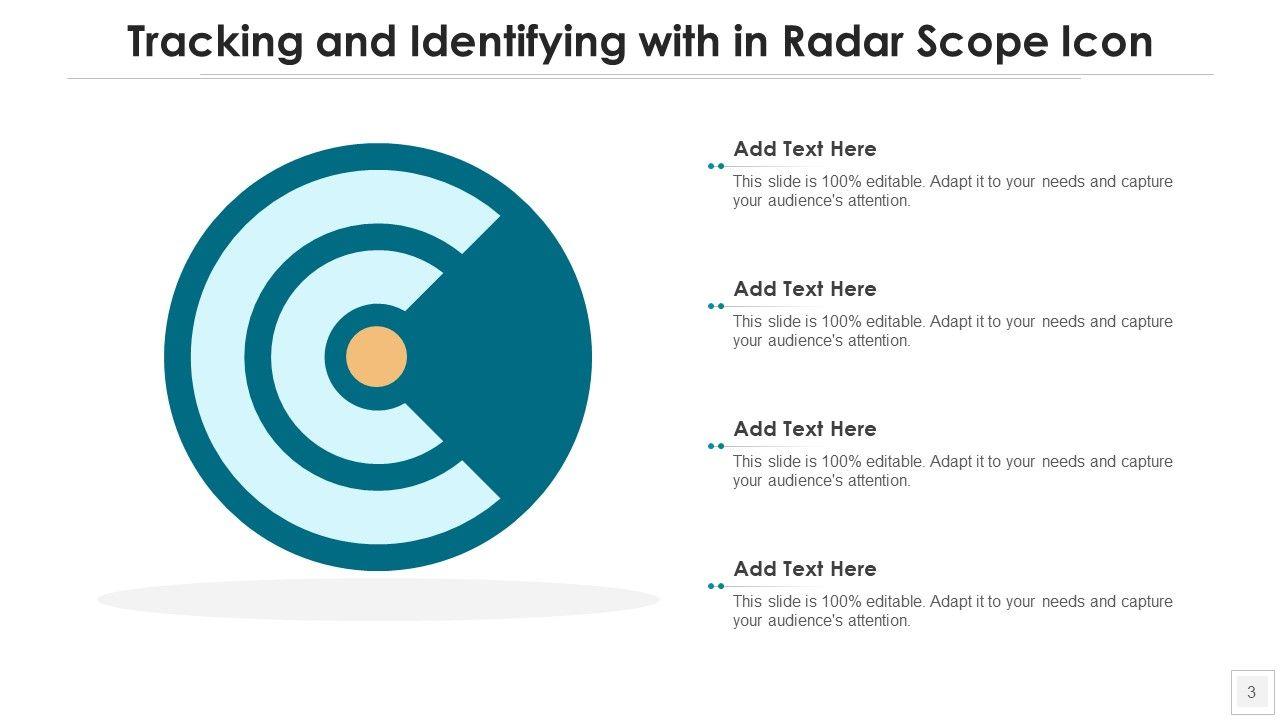 Tracking and Identifying with in Radar Scope Icon

Add Text Here
This slide is 100% editable. Adapt it to your needs and capture your audience's attention.

Add Text Here
This slide is 100% editable. Adapt it to your needs and capture your audience's attention.

Add Text Here
This slide is 100% editable. Adapt it to your needs and capture your audience's attention.

Add Text Here
This slide is 100% editable. Adapt it to your needs and capture your audience's attention.

3